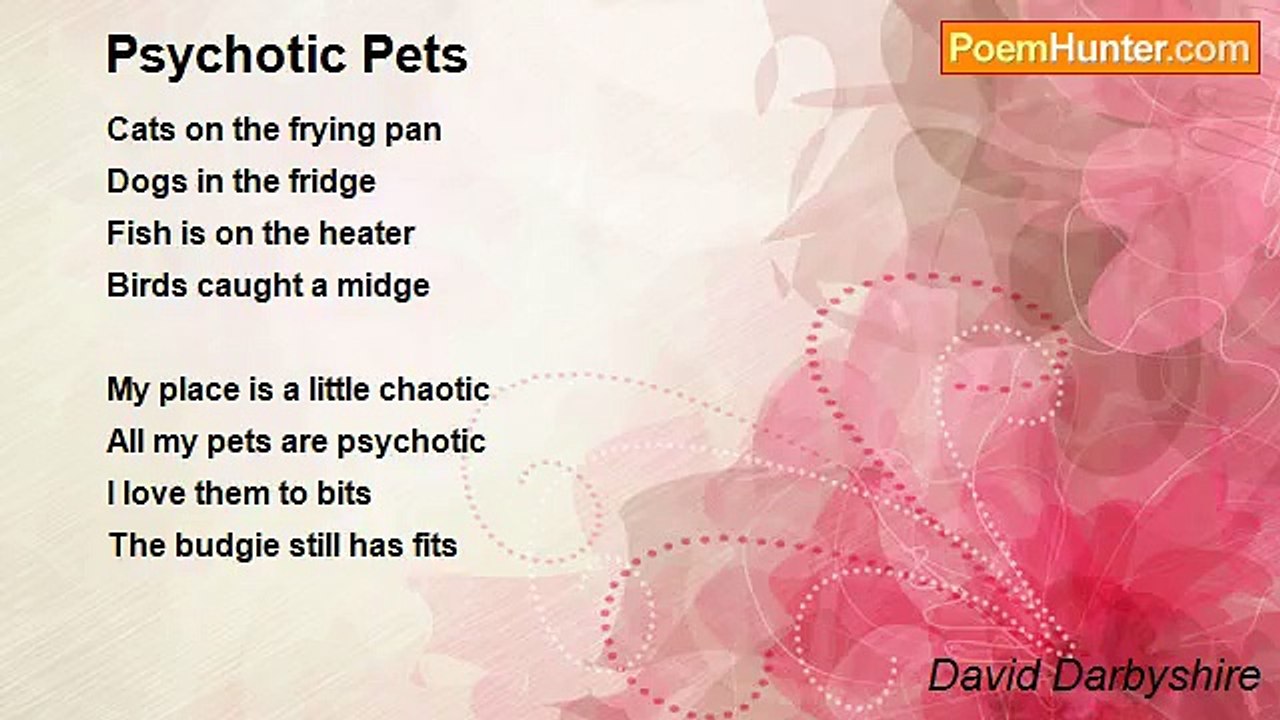 Psychotic Pets

PoemHunter.com

Cats on the frying pan
Dogs in the fridge
Fish is on the heater
Birds caught a midge

My place is a little chaotic
All my pets are psychotic
I love them to bits
The budgie still has fits

David Darbyshire